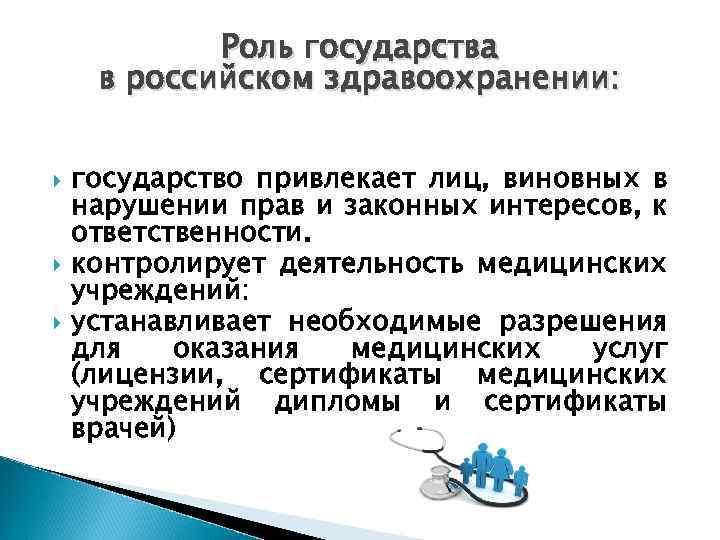 Роль государства в российском здравоохранении:

государство привлекает лиц, виновных в нарушении прав и законных интересов, к ответственности.

контролирует деятельность медицинских учреждений:

устанавливает необходимые разрешения для оказания медицинских услуг (лицензии, сертификаты медицинских учреждений дипломы и сертификаты врачей)